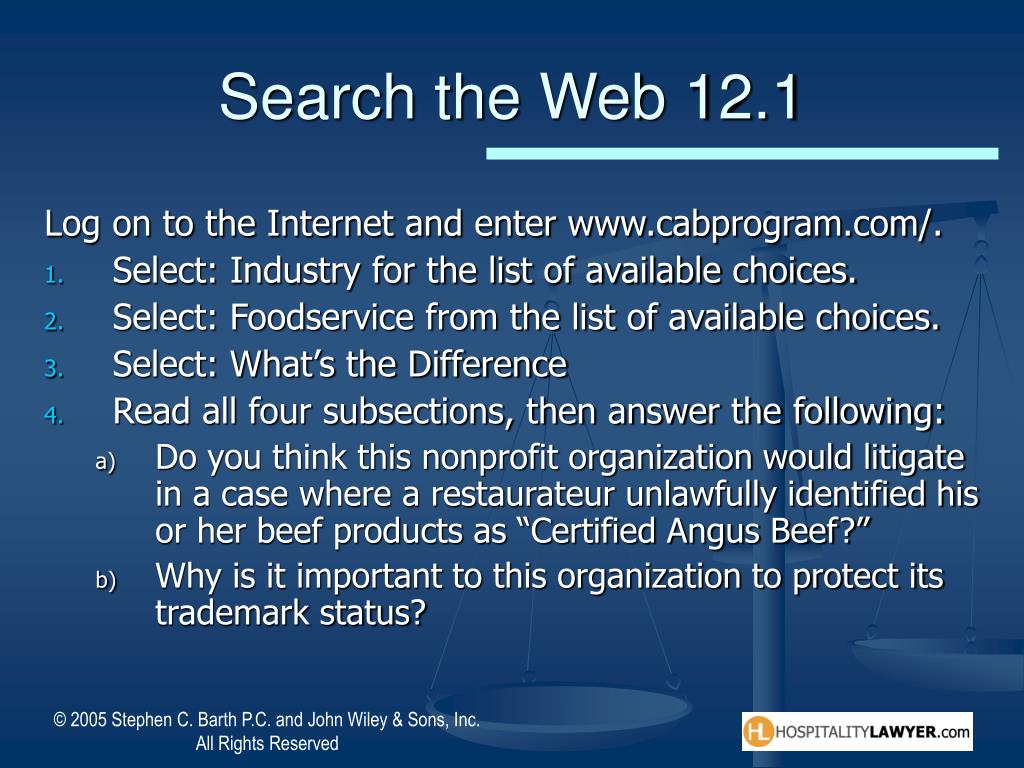 Search the Web 12.1

Log on to the Internet and enter www.cabprogram.com/.

1. Select: Industry for the list of available choices.
2. Select: Foodservice from the list of available choices.
3. Select: What’s the Difference
4. Read all four subsections, then answer the following:
   a) Do you think this nonprofit organization would litigate in a case where a restaurateur unlawfully identified his or her beef products as “Certified Angus Beef?”
   b) Why is it important to this organization to protect its trademark status?

© 2005 Stephen C. Barth P.C. and John Wiley & Sons, Inc.
All Rights Reserved

HL HOSPITALITYLAWYER.com